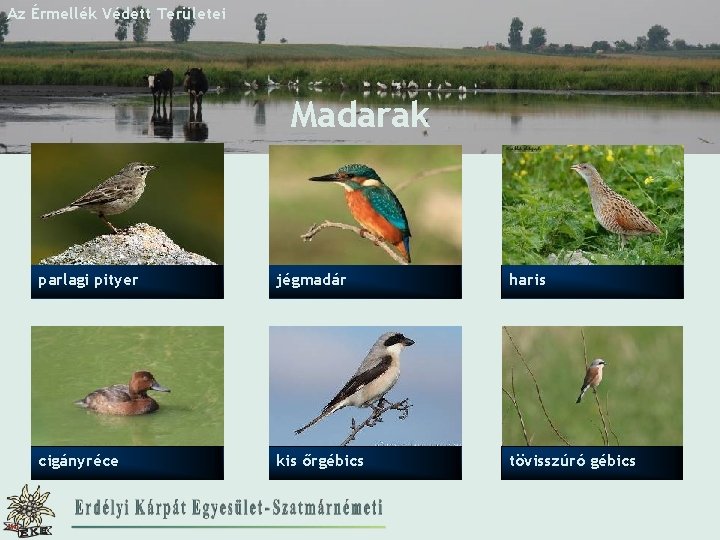 Az Érmellék Védett Területei

Madarak

parlagi pityer

jégmadár

haris

cigányréce

kis őrgébics

tövisszúró gébics

EKE

Erdélyi Kárpát Egyesület-Szatmárnémeti